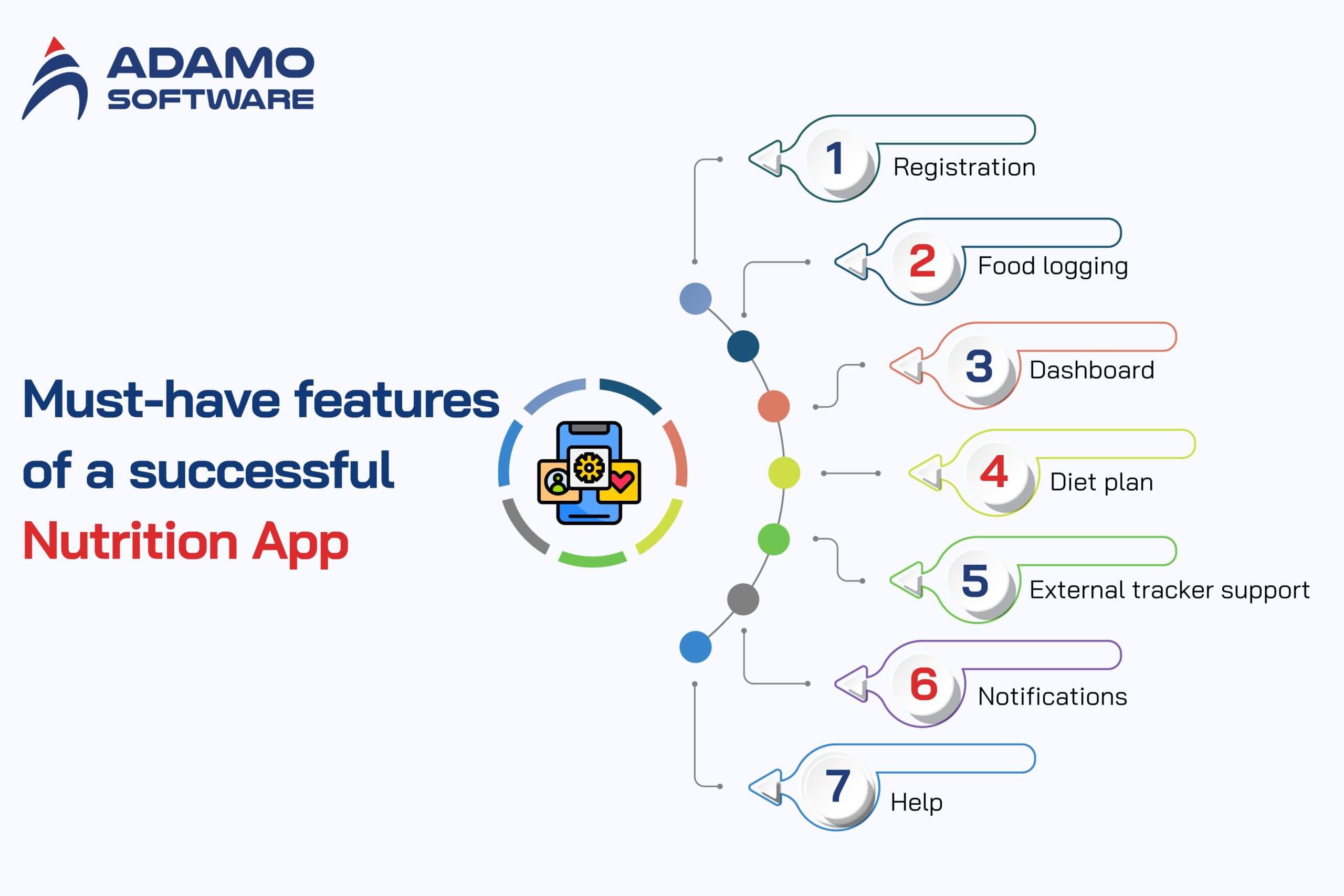 ADAMO SOFTWARE

Must-have features of a successful Nutrition App

1 Registration

2 Food logging

3 Dashboard

4 Diet plan

5 External tracker support

6 Notifications

7 Help